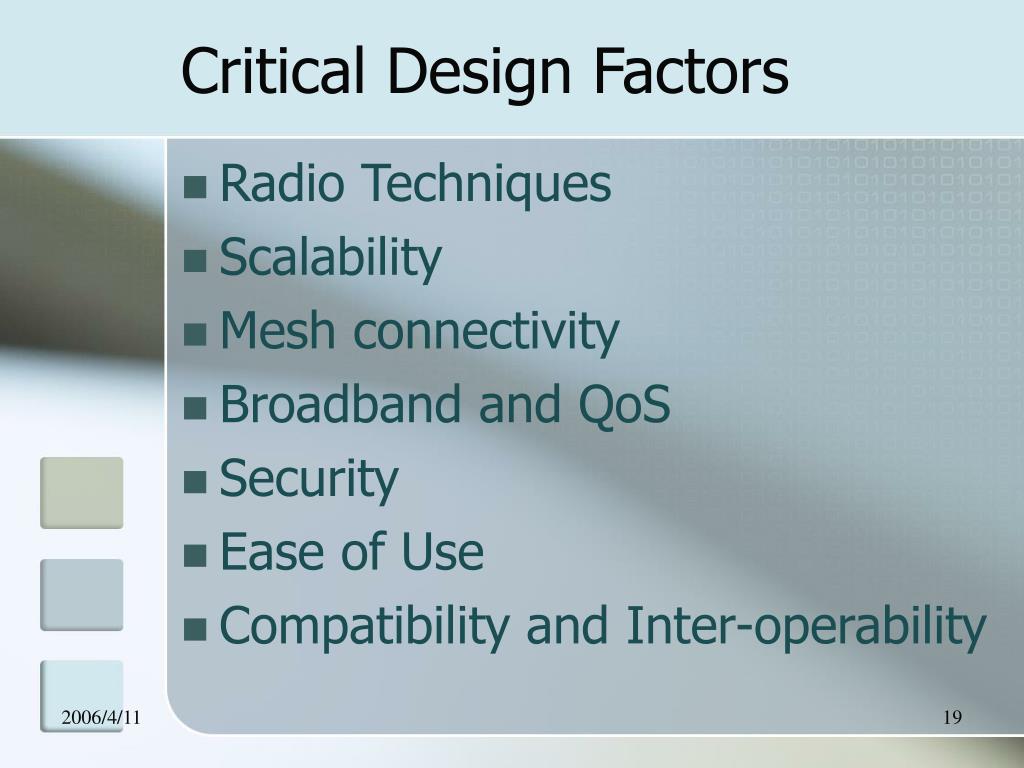 Critical Design Factors

- Radio Techniques
- Scalability
- Mesh connectivity
- Broadband and QoS
- Security
- Ease of Use
- Compatibility and Inter-operability

2006/4/11

19